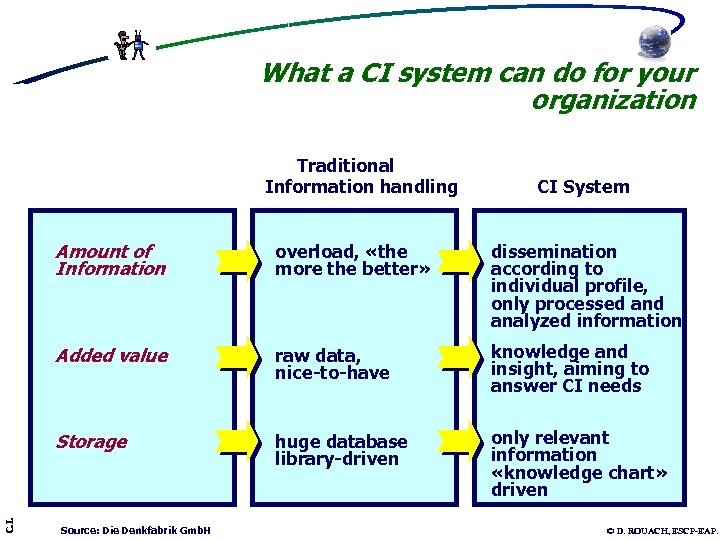 What a CI system can do for your organization

| | Traditional Information handling | CI System |
|---|---|---|
| Amount of Information | overload, «the more the better» | dissemination according to individual profile, only processed and analyzed information |
| Added value | raw data, nice-to-have | knowledge and insight, aiming to answer CI needs |
| Storage | huge database library-driven | only relevant information «knowledge chart» driven |

C.I.

Source: Die Denkfabrik GmbH

© D. ROUACH, ESCP-EAP.